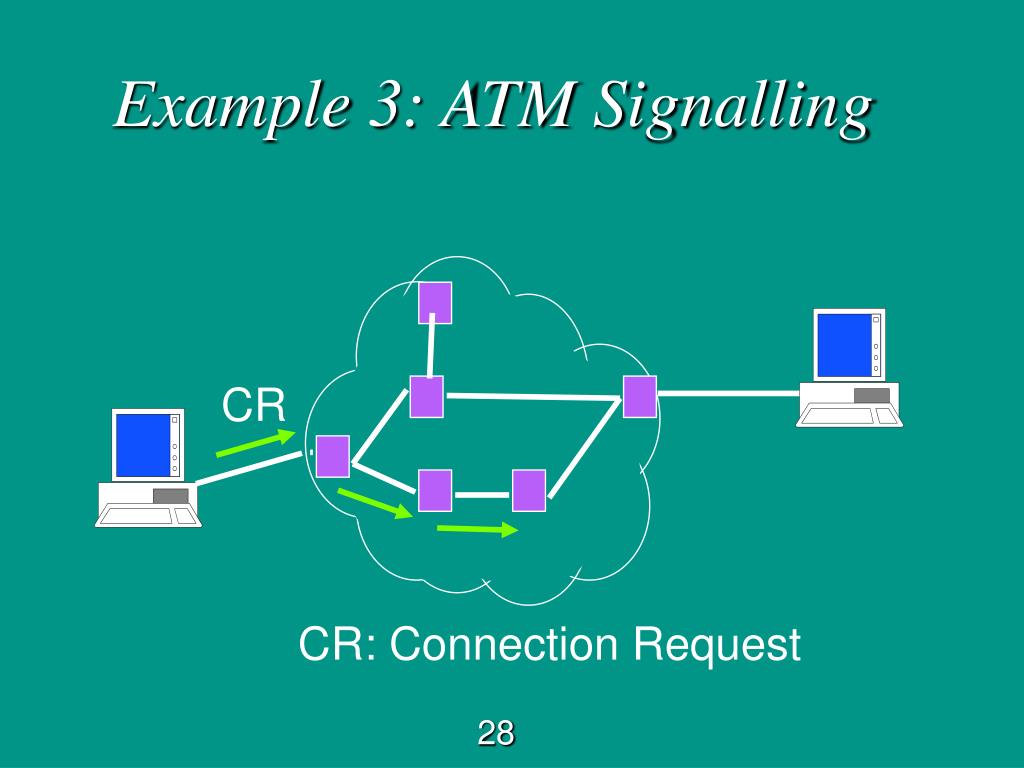 Example 3: ATM Signalling

CR

CR: Connection Request

28